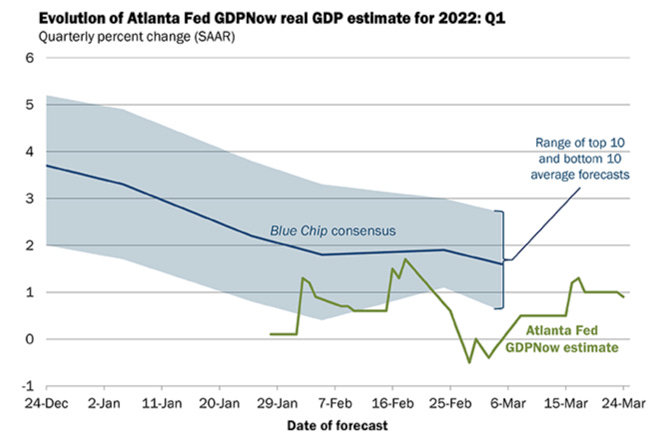 Evolution of Atlanta Fed GDPNow real GDP estimate for 2022: Q1
Quarterly percent change (SAAR)

6
5
4
3
2
1
0
-1

Range of top 10 and bottom 10 average forecasts

Blue Chip consensus

Atlanta Fed GDPNow estimate

24-Dec
2-Jan
11-Jan
20-Jan
29-Jan
7-Feb
16-Feb
25-Feb
6-Mar
15-Mar
24-Mar

Date of forecast